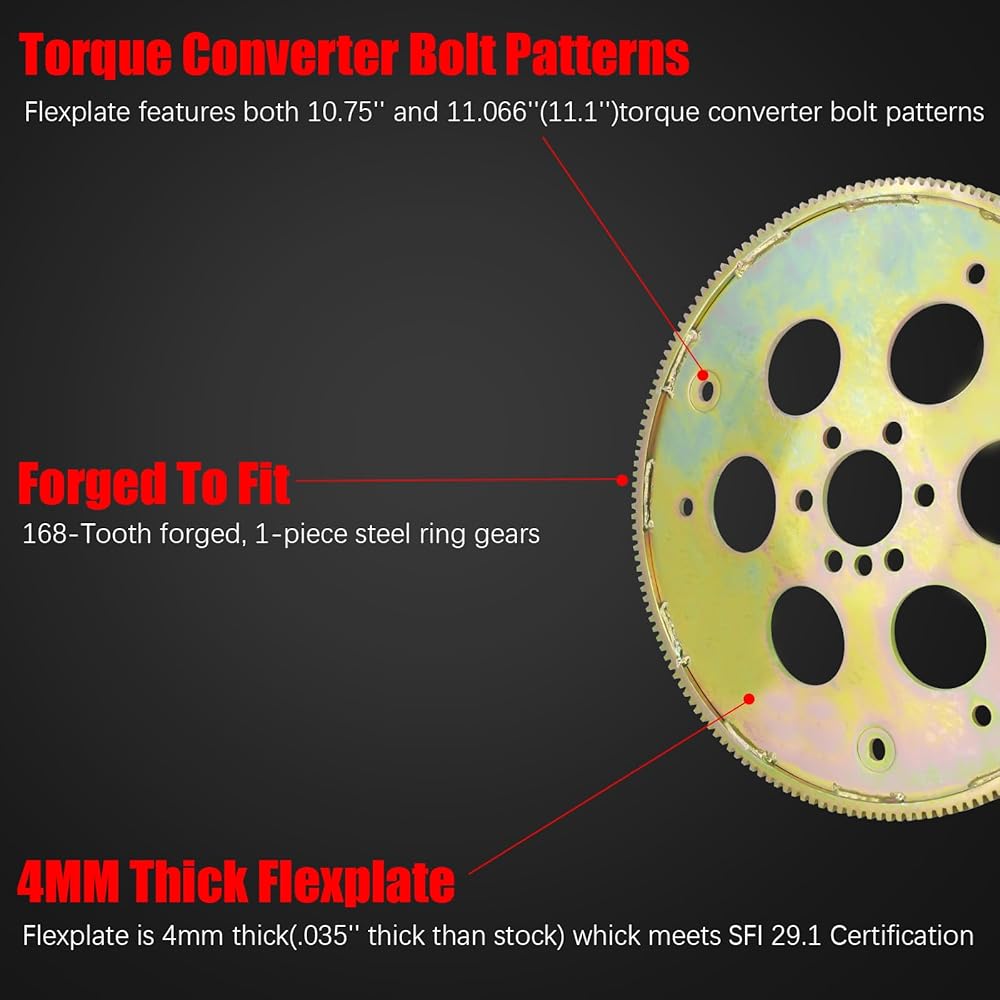 Torque Converter Bolt Patterns

Flexplate features both 10.75'' and 11.066''(11.1'')torque converter bolt patterns

Forged To Fit

168-Tooth forged, 1-piece steel ring gears

4MM Thick Flexplate

Flexplate is 4mm thick(.035'' thick than stock) whick meets SFI 29.1 Certification